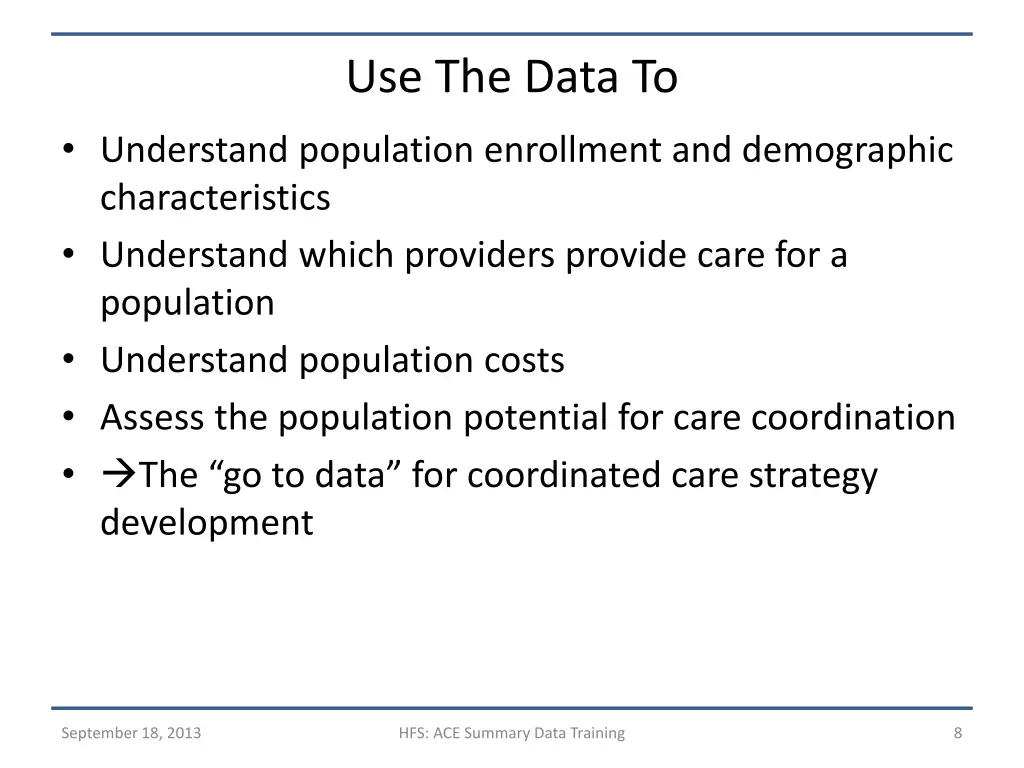 Use The Data To

• Understand population enrollment and demographic characteristics
• Understand which providers provide care for a population
• Understand population costs
• Assess the population potential for care coordination
• →The “go to data” for coordinated care strategy development

September 18, 2013

HFS: ACE Summary Data Training

8